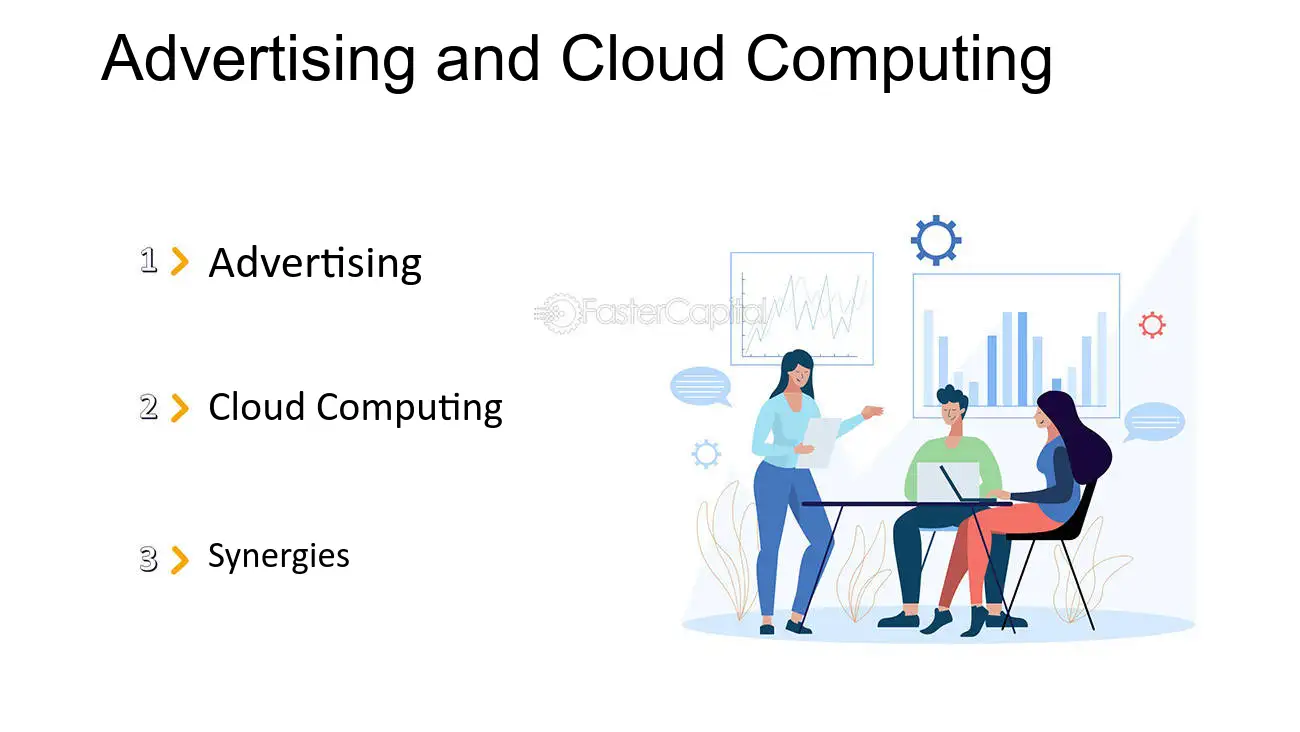 Advertising and Cloud Computing

1 Advertising

2 Cloud Computing

3 Synergies

FasterCapital